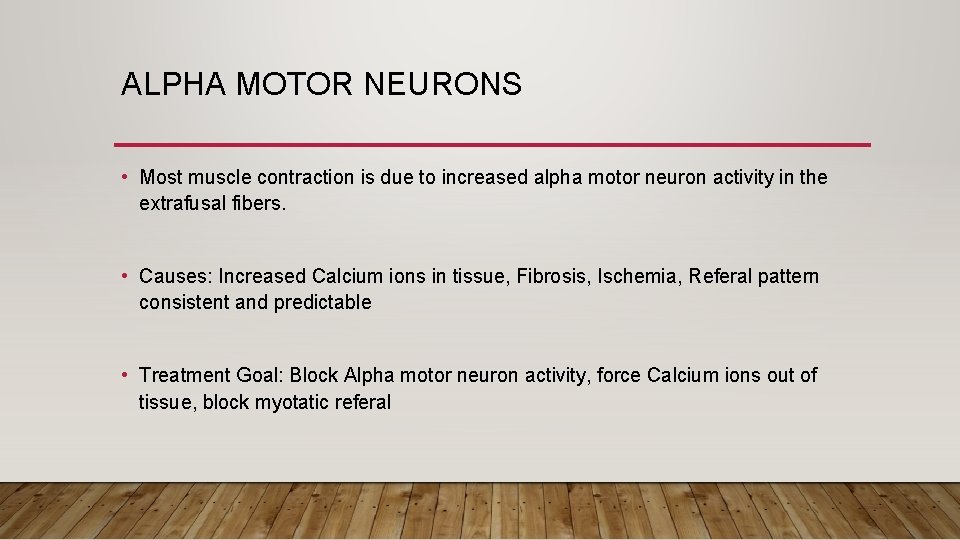 ALPHA MOTOR NEURONS

• Most muscle contraction is due to increased alpha motor neuron activity in the extrafusal fibers.

• Causes: Increased Calcium ions in tissue, Fibrosis, Ischemia, Referal pattern consistent and predictable

• Treatment Goal: Block Alpha motor neuron activity, force Calcium ions out of tissue, block myotatic referal